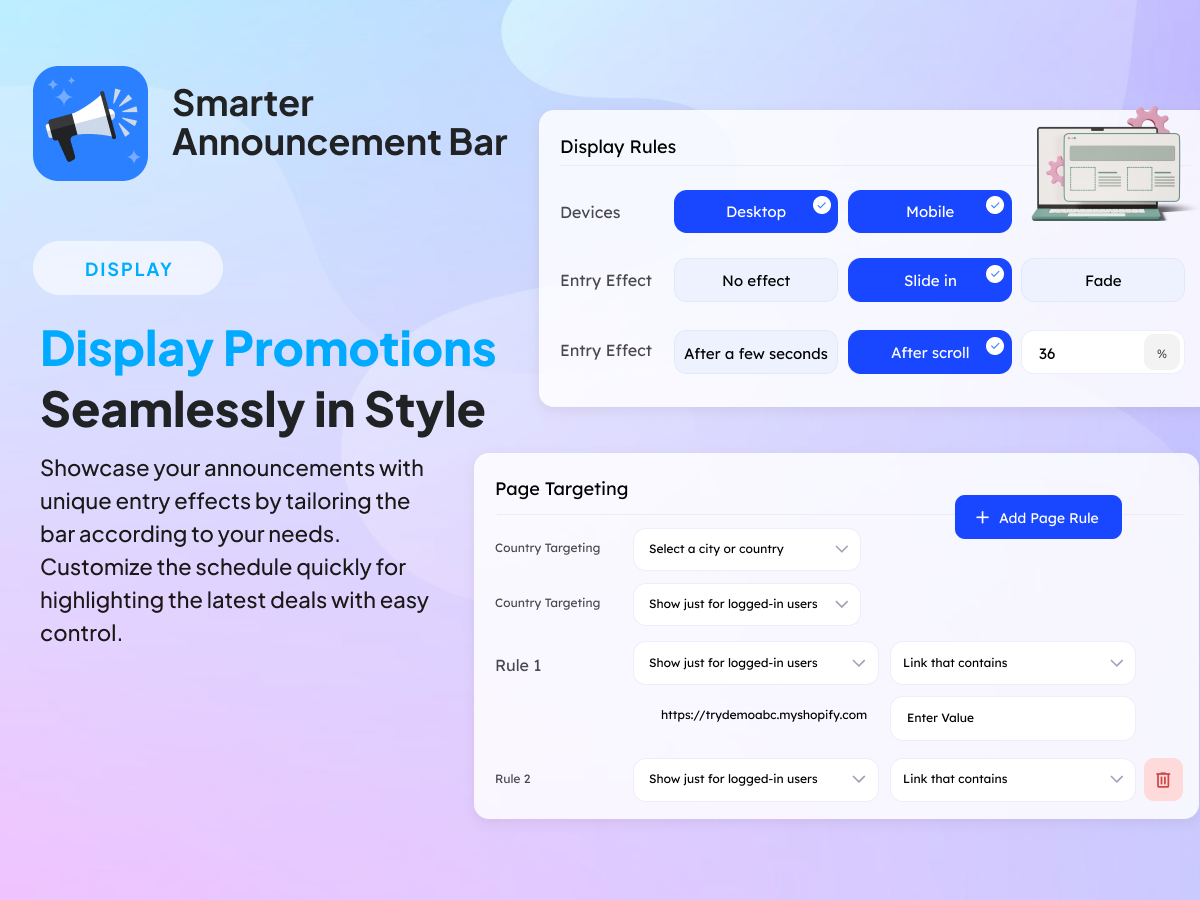 Smarter Announcement Bar

DISPLAY

Display Promotions Seamlessly in Style

Showcase your announcements with unique entry effects by tailoring the bar according to your needs. Customize the schedule quickly for highlighting the latest deals with easy control.

Display Rules

Devices
Desktop
Mobile

Entry Effect
No effect
Slide in
Fade

Entry Effect
After a few seconds
After scroll
36
%

Page Targeting

+ Add Page Rule

Country Targeting
Select a city or country

Country Targeting
Show just for logged-in users

Rule 1
Show just for logged-in users
Link that contains
https://trydemoabc.myshopify.com
Enter Value

Rule 2
Show just for logged-in users
Link that contains